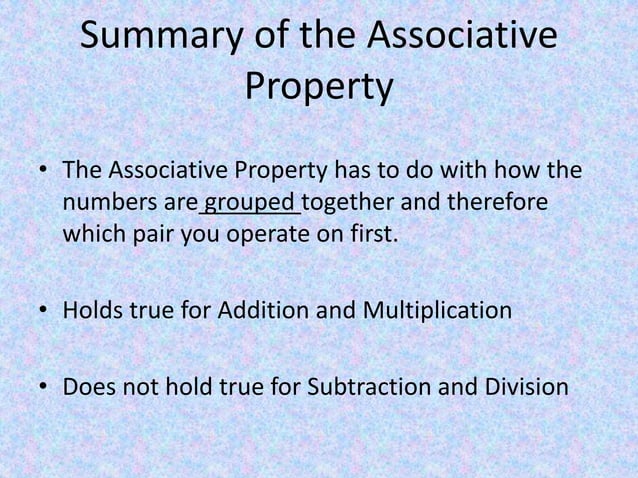 Summary of the Associative Property

• The Associative Property has to do with how the numbers are grouped together and therefore which pair you operate on first.

• Holds true for Addition and Multiplication

• Does not hold true for Subtraction and Division